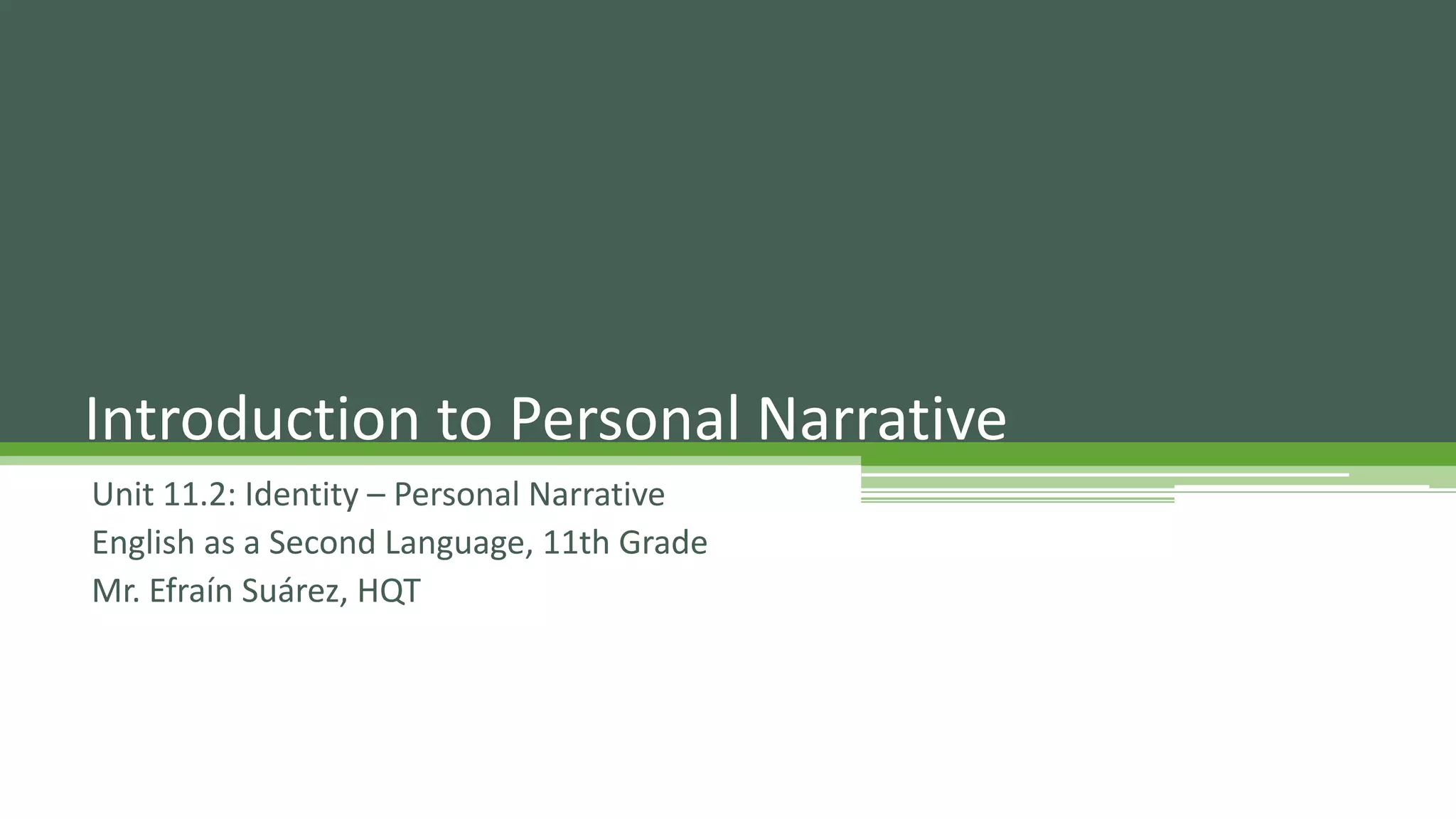 Introduction to Personal Narrative

Unit 11.2: Identity – Personal Narrative
English as a Second Language, 11th Grade
Mr. Efraín Suárez, HQT